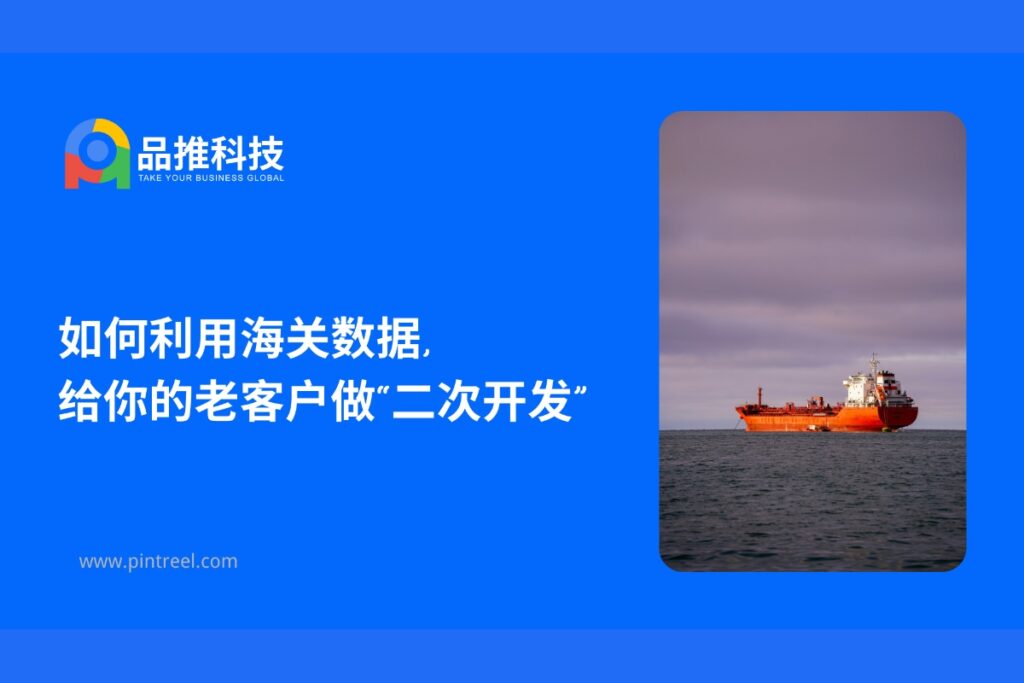 品推科技
TAKE YOUR BUSINESS GLOBAL

如何利用海关数据,
给你的老客户做"二次开发"

www.pintreel.com